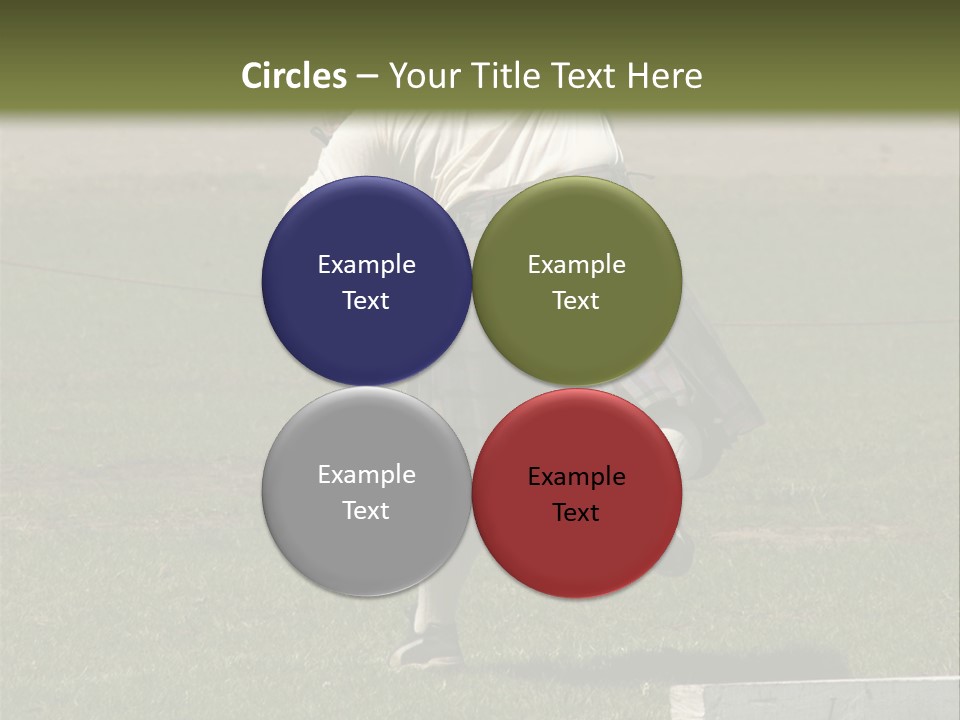 Circles – Your Title Text Here

Example Text

Example Text

Example Text

Example Text